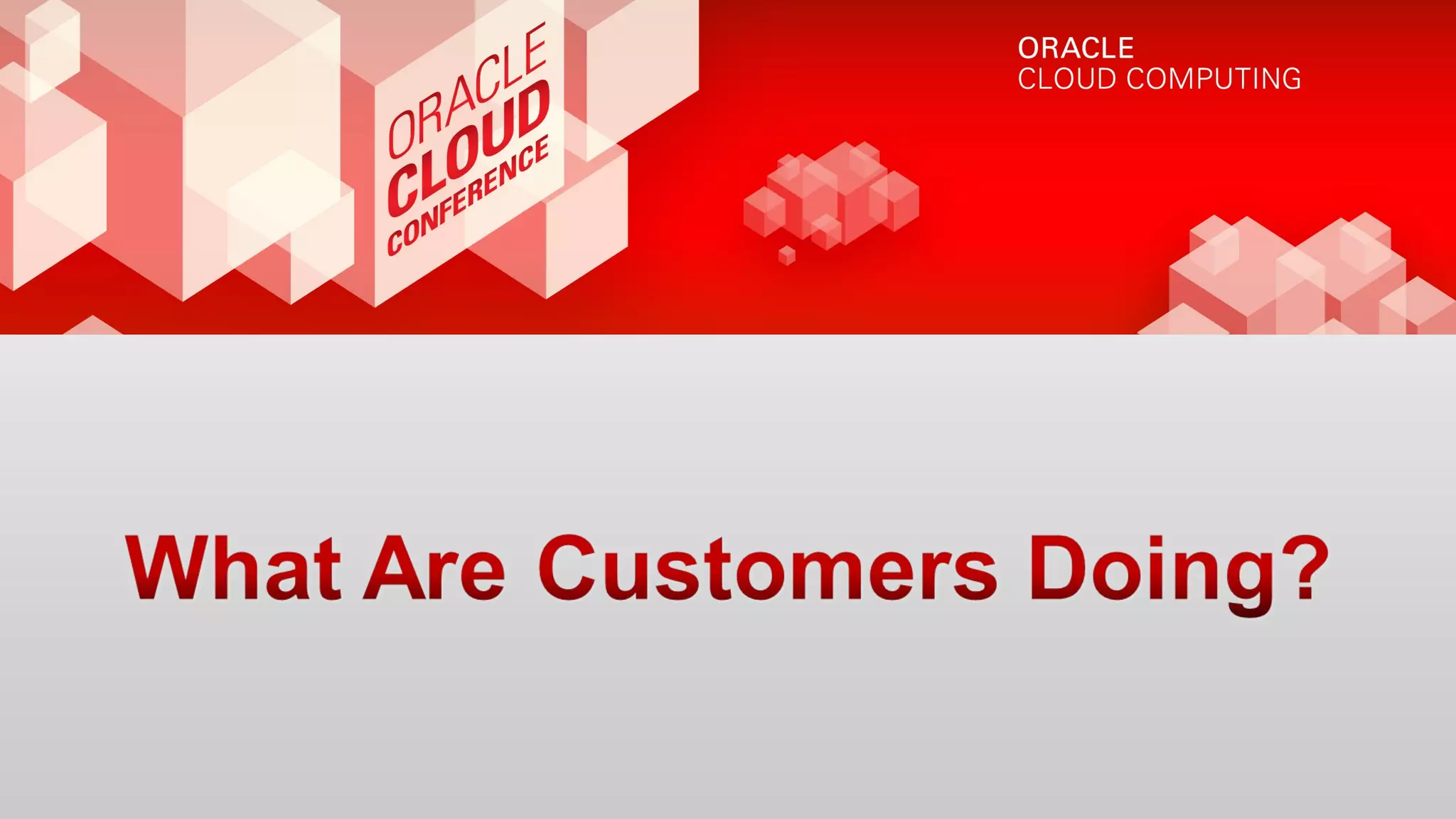 ORACLE
CLOUD
CONFERENCE

ORACLE
CLOUD COMPUTING

What Are Customers Doing?